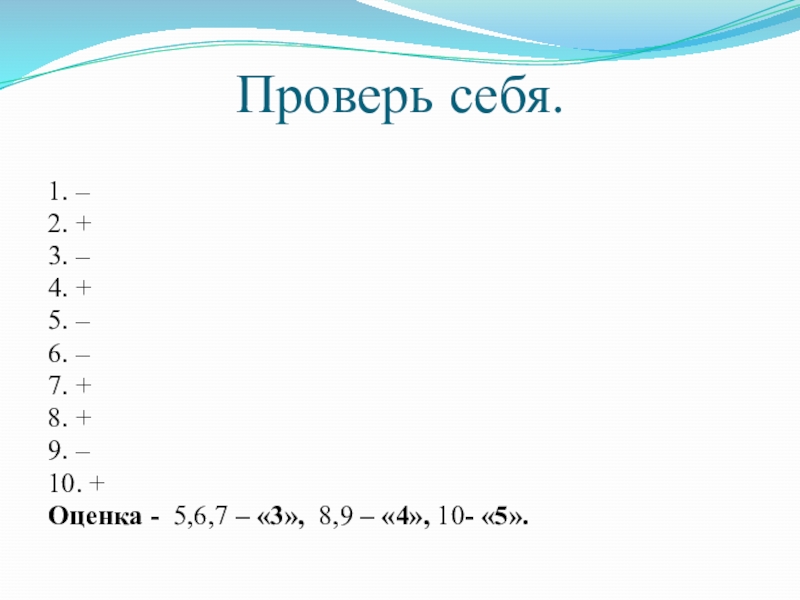 Проверь себя.

1. –
2. +
3. –
4. +
5. –
6. –
7. +
8. +
9. –
10. +
Оценка - 5,6,7 – «3», 8,9 – «4», 10- «5».